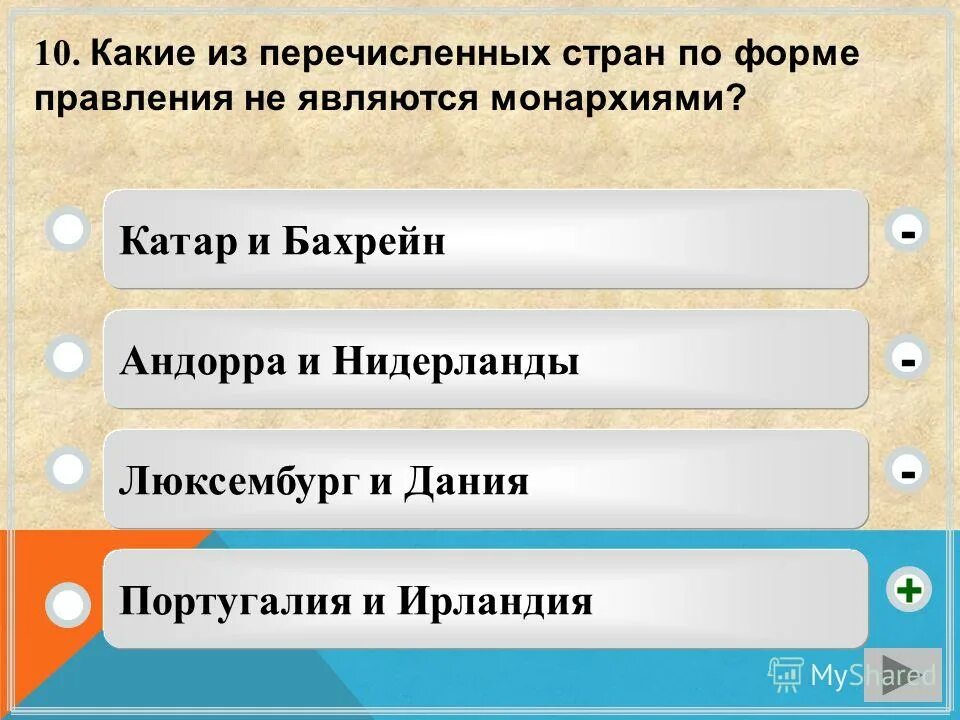 10. Какие из перечисленных стран по форме правления не являются монархиями?

Катар и Бахрейн

-

Андорра и Нидерланды

-

Люксембург и Дания

-

Португалия и Ирландия

+

MyShared